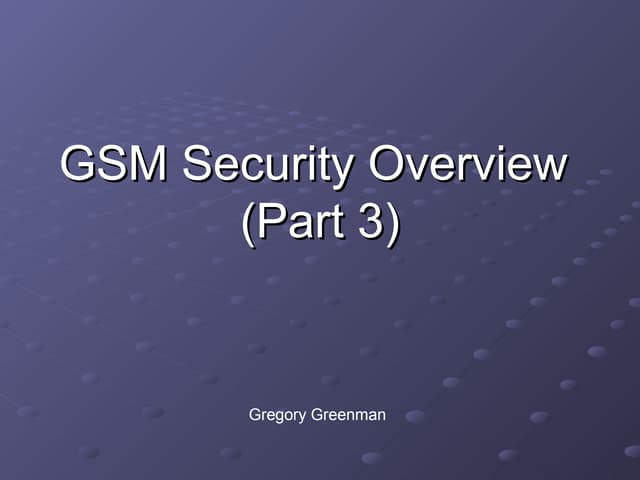 GSM Security Overview (Part 3)

Gregory Greenman